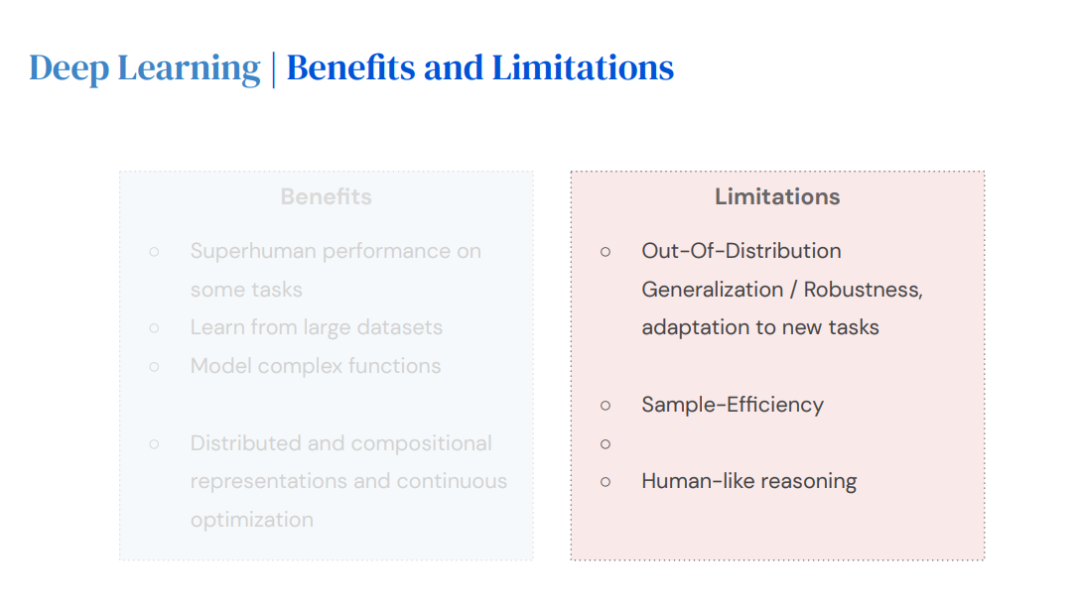 Deep Learning | Benefits and Limitations

Benefits

○ Superhuman performance on some tasks
○ Learn from large datasets
○ Model complex functions

○ Distributed and compositional representations and continuous optimization

Limitations

○ Out-Of-Distribution Generalization / Robustness, adaptation to new tasks

○ Sample-Efficiency
○
○ Human-like reasoning